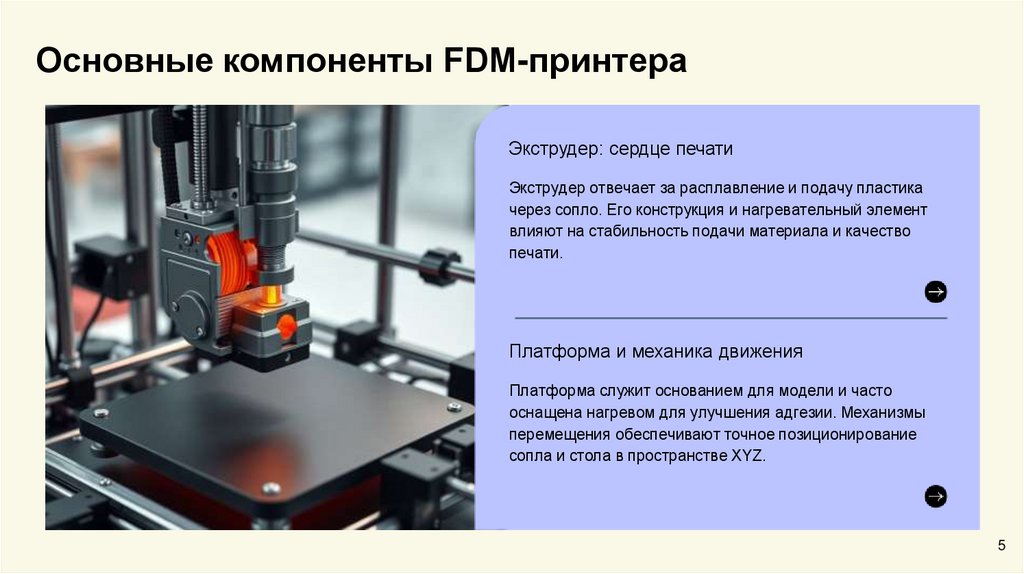 Основные компоненты FDM-принтера

Экструдер: сердце печати

Экструдер отвечает за расплавление и подачу пластика через сопло. Его конструкция и нагревательный элемент влияют на стабильность подачи материала и качество печати.

Платформа и механика движения

Платформа служит основанием для модели и часто оснащена нагревом для улучшения адгезии. Механизмы перемещения обеспечивают точное позиционирование сопла и стола в пространстве XYZ.

5